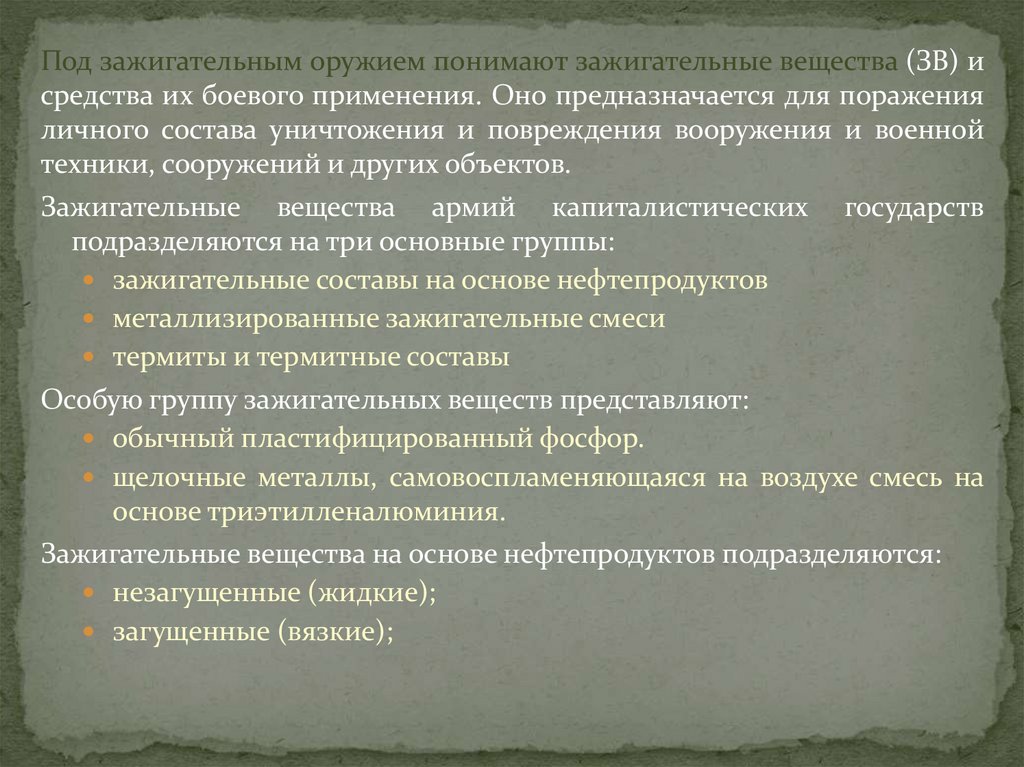 Под зажигательным оружием понимают зажигательные вещества (ЗВ) и средства их боевого применения. Оно предназначается для поражения личного состава уничтожения и повреждения вооружения и военной техники, сооружений и других объектов.

Зажигательные вещества армий капиталистических государств подразделяются на три основные группы:
- зажигательные составы на основе нефтепродуктов
- металлизированные зажигательные смеси
- термиты и термитные составы

Особую группу зажигательных веществ представляют:
- обычный пластифицированный фосфор.
- щелочные металлы, самовоспламеняющаяся на воздухе смесь на основе триэтилленалюминия.

Зажигательные вещества на основе нефтепродуктов подразделяются:
- незагущенные (жидкие);
- загущенные (вязкие);